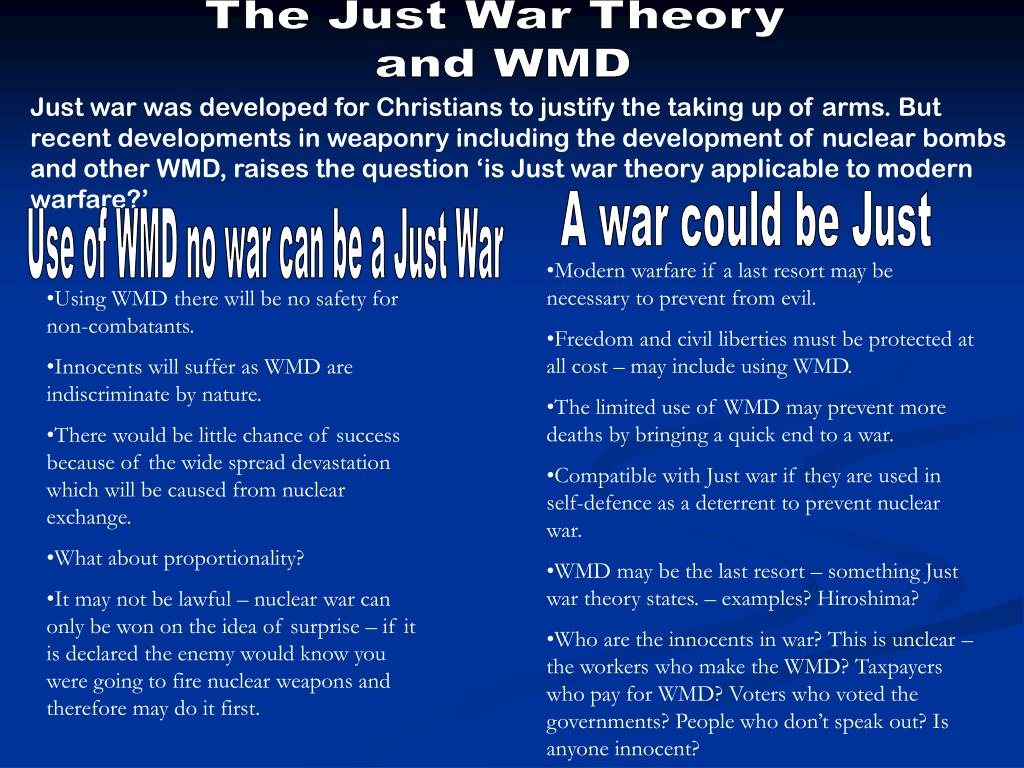 The Just War Theory and WMD

Just war was developed for Christians to justify the taking up of arms. But recent developments in weaponry including the development of nuclear bombs and other WMD, raises the question ‘is Just war theory applicable to modern warfare?’

Use of WMD no war can be a Just War

•Using WMD there will be no safety for non-combatants.

•Innocents will suffer as WMD are indiscriminate by nature.

•There would be little chance of success because of the wide spread devastation which will be caused from nuclear exchange.

•What about proportionality?

•It may not be lawful – nuclear war can only be won on the idea of surprise – if it is declared the enemy would know you were going to fire nuclear weapons and therefore may do it first.

A war could be Just

•Modern warfare if a last resort may be necessary to prevent from evil.

•Freedom and civil liberties must be protected at all cost – may include using WMD.

•The limited use of WMD may prevent more deaths by bringing a quick end to a war.

•Compatible with Just war if they are used in self-defence as a deterrent to prevent nuclear war.

•WMD may be the last resort – something Just war theory states. – examples? Hiroshima?

•Who are the innocents in war? This is unclear – the workers who make the WMD? Taxpayers who pay for WMD? Voters who voted the governments? People who don’t speak out? Is anyone innocent?